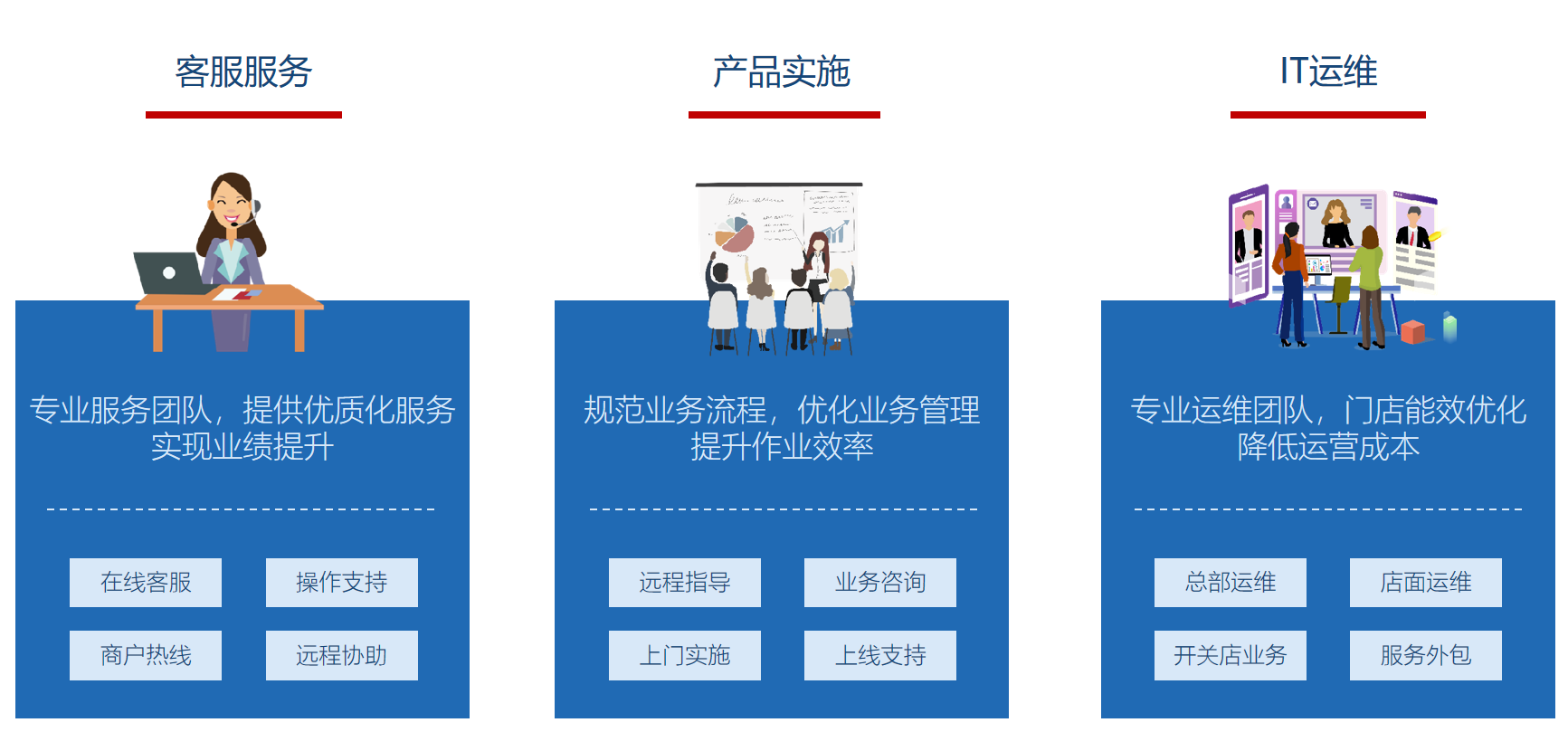 客服服务

专业服务团队，提供优质化服务
实现业绩提升

在线客服
操作支持
商户热线
远程协助

产品实施

规范业务流程，优化业务管理
提升作业效率

远程指导
业务咨询
上门实施
上线支持

IT运维

专业运维团队，门店能效优化
降低运营成本

总部运维
店面运维
开关店业务
服务外包